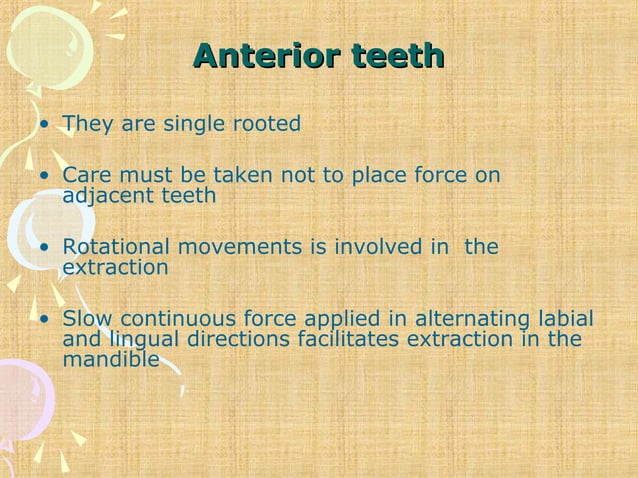 Anterior teeth

• They are single rooted

• Care must be taken not to place force on adjacent teeth

• Rotational movements is involved in the extraction

• Slow continuous force applied in alternating labial and lingual directions facilitates extraction in the mandible